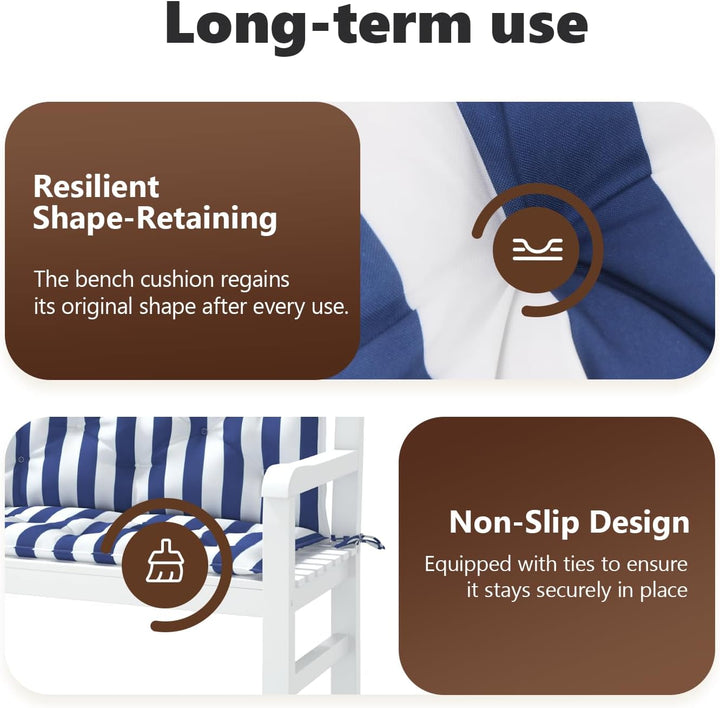 Long-term use

Resilient Shape-Retaining

The bench cushion regains its original shape after every use.

Non-Slip Design

Equipped with ties to ensure it stays securely in place